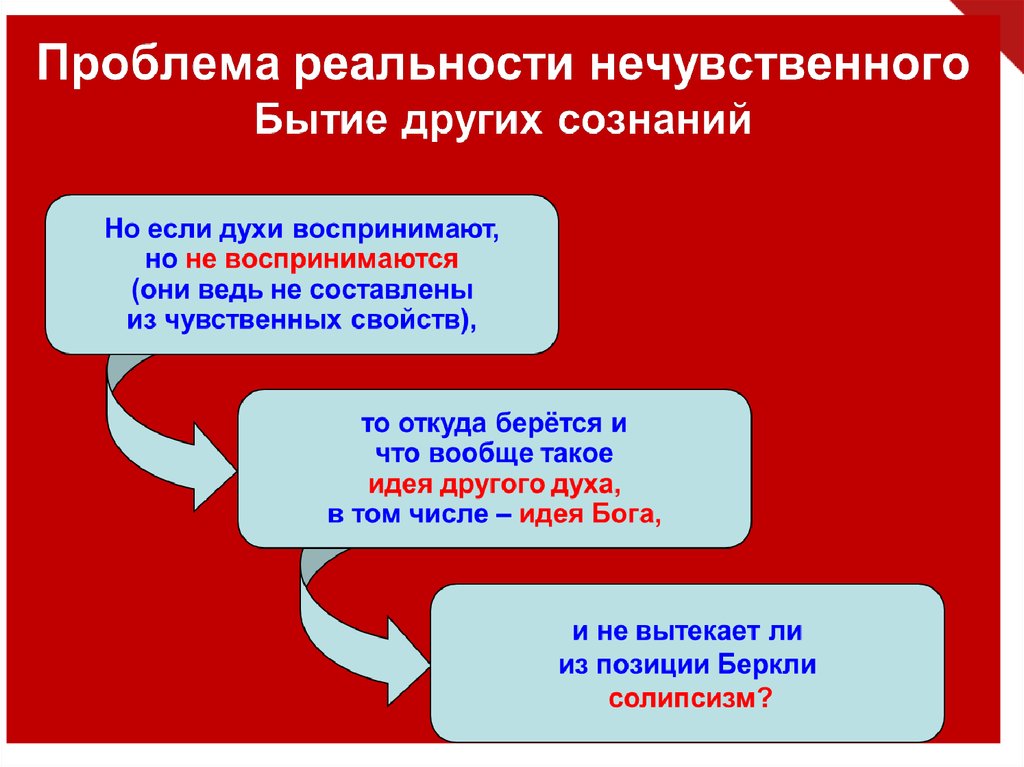 Проблема реальности нечувственного
Бытие других сознаний

Но если духи воспринимают, но не воспринимаются (они ведь не составлены из чувственных свойств),

то откуда берётся и что вообще такое идея другого духа, в том числе – идея Бога,

и не вытекает ли из позиции Беркли солипсизм?